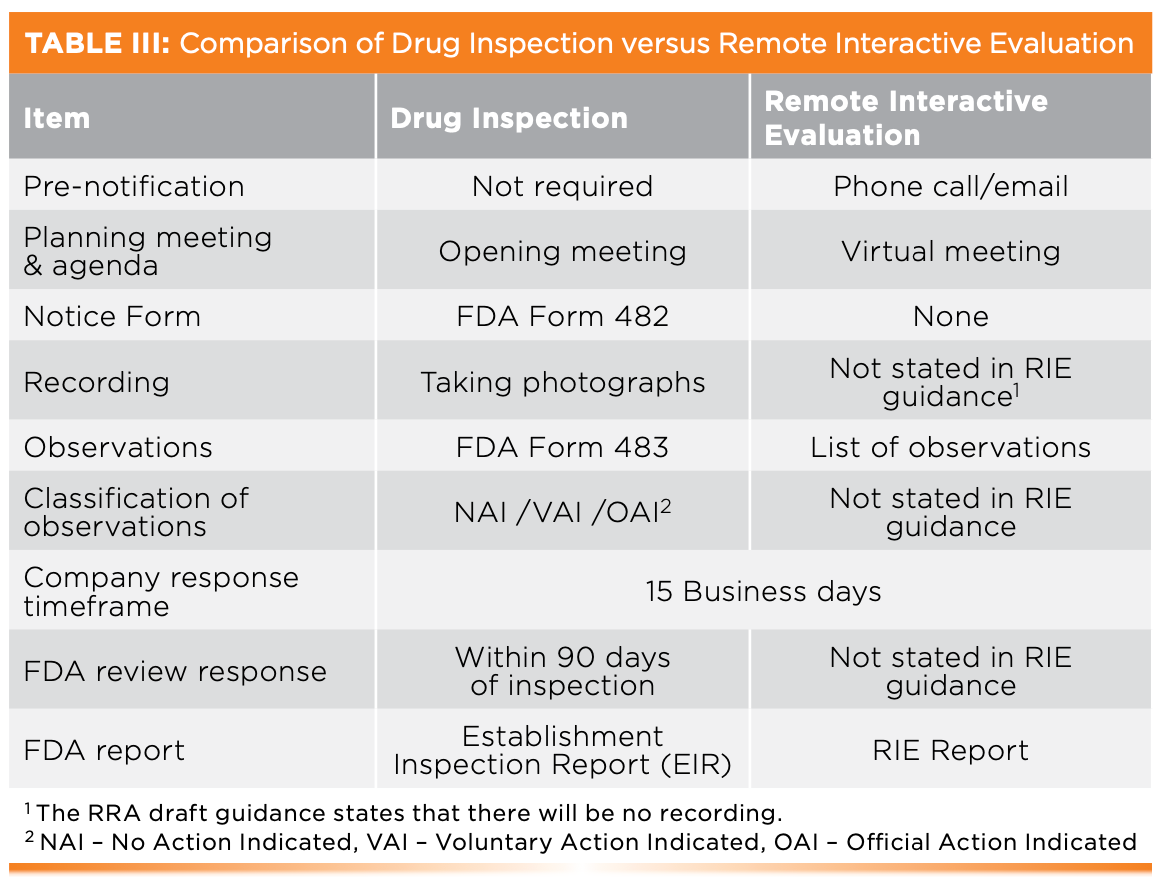 **TABLE III:** Comparison of Drug Inspection versus Remote Interactive Evaluation

| Item | Drug Inspection | Remote Interactive Evaluation |
|---|---|---|
| Pre-notification | Not required | Phone call/email |
| Planning meeting & agenda | Opening meeting | Virtual meeting |
| Notice Form | FDA Form 482 | None |
| Recording | Taking photographs | Not stated in RIE guidance$^1$ |
| Observations | FDA Form 483 | List of observations |
| Classification of observations | NAI /VAI /OAI$^2$ | Not stated in RIE guidance |
| Company response timeframe | 15 Business days | 15 Business days |
| FDA review response | Within 90 days of inspection | Not stated in RIE guidance |
| FDA report | Establishment Inspection Report (EIR) | RIE Report |

$^1$ The RRA draft guidance states that there will be no recording.
$^2$ NAI – No Action Indicated, VAI – Voluntary Action Indicated, OAI – Official Action Indicated